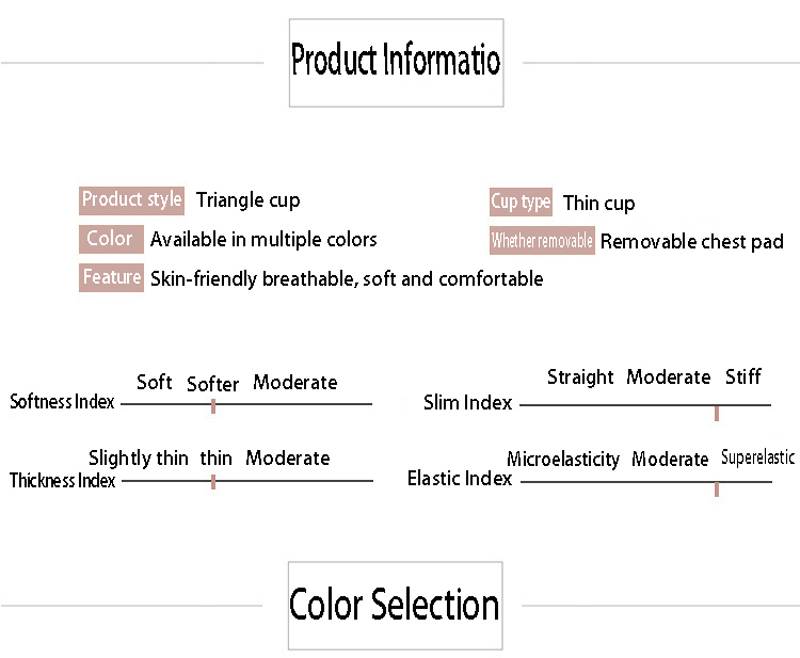 Product Informatio

Product style Triangle cup

Color Available in multiple colors

Feature Skin-friendly breathable, soft and comfortable

Cup type Thin cup

Whether removable Removable chest pad

Softness Index Soft Softer Moderate

Thickness Index Slightly thin thin Moderate

Slim Index Straight Moderate Stiff

Elastic Index Microelasticity Moderate Superelastic

Color Selection